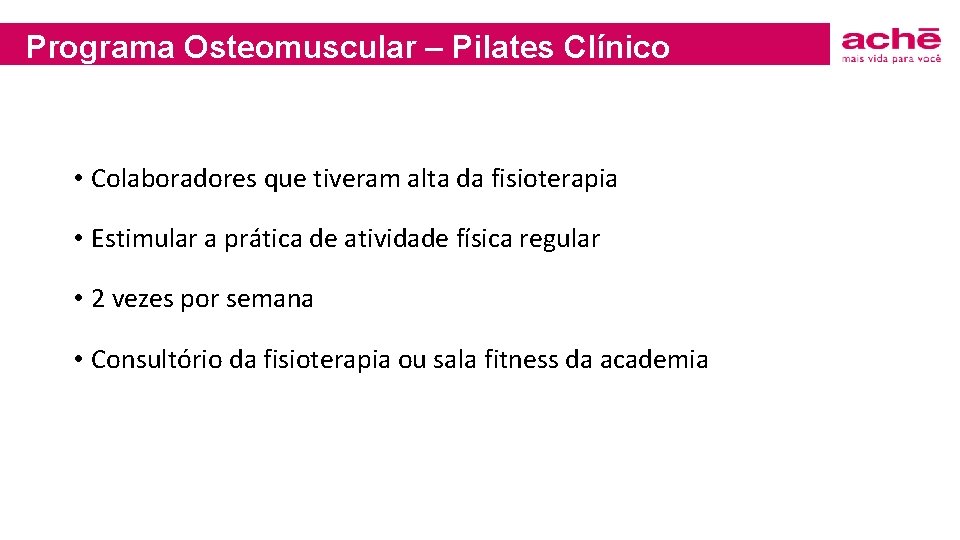 Programa Osteomuscular – Pilates Clínico

achē
mais vida para você

• Colaboradores que tiveram alta da fisioterapia

• Estimular a prática de atividade física regular

• 2 vezes por semana

• Consultório da fisioterapia ou sala fitness da academia